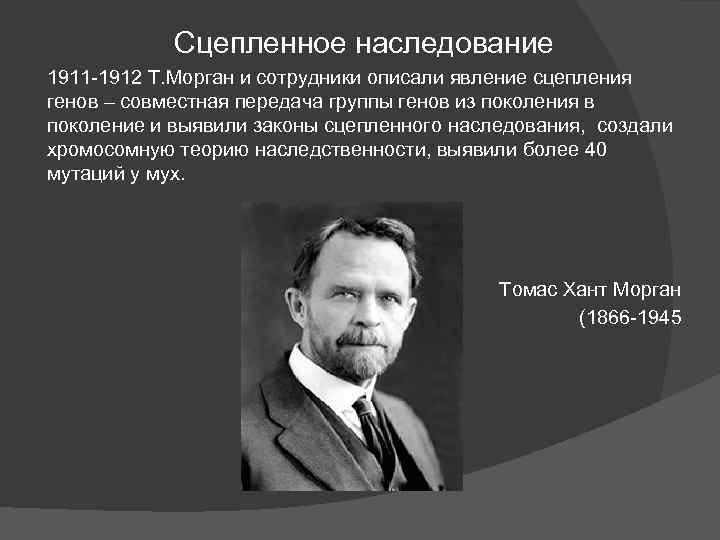 Сцепленное наследование

1911-1912 Т.Морган и сотрудники описали явление сцепления генов – совместная передача группы генов из поколения в поколение и выявили законы сцепленного наследования, создали хромосомную теорию наследственности, выявили более 40 мутаций у мух.

Томас Хант Морган
(1866-1945